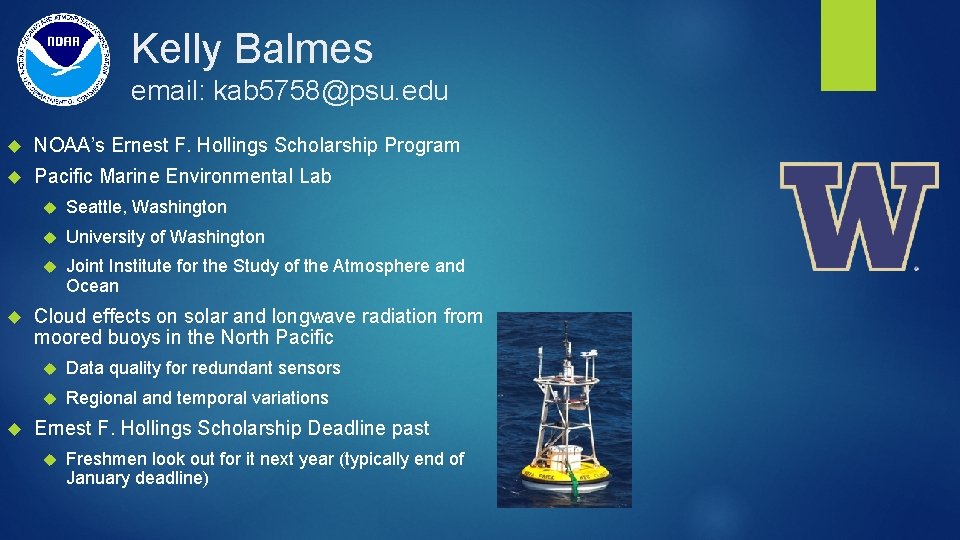 NOAA

Kelly Balmes

email: kab5758@psu.edu

NOAA's Ernest F. Hollings Scholarship Program

Pacific Marine Environmental Lab

Seattle, Washington

University of Washington

Joint Institute for the Study of the Atmosphere and Ocean

Cloud effects on solar and longwave radiation from moored buoys in the North Pacific

Data quality for redundant sensors

Regional and temporal variations

Ernest F. Hollings Scholarship Deadline past

Freshmen look out for it next year (typically end of January deadline)

W